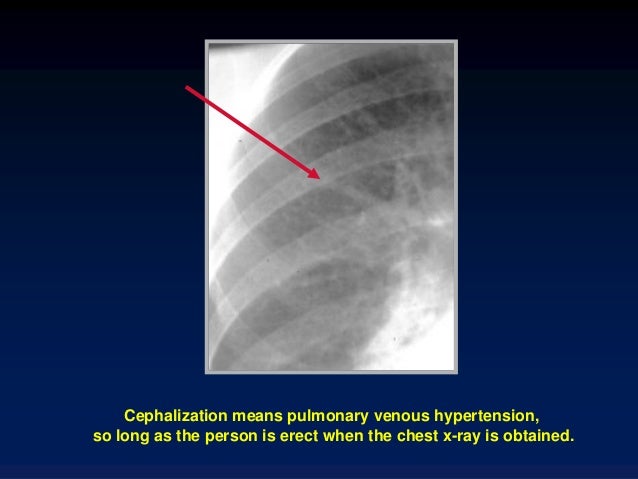 Cephalization means pulmonary venous hypertension,
so long as the person is erect when the chest x-ray is obtained.